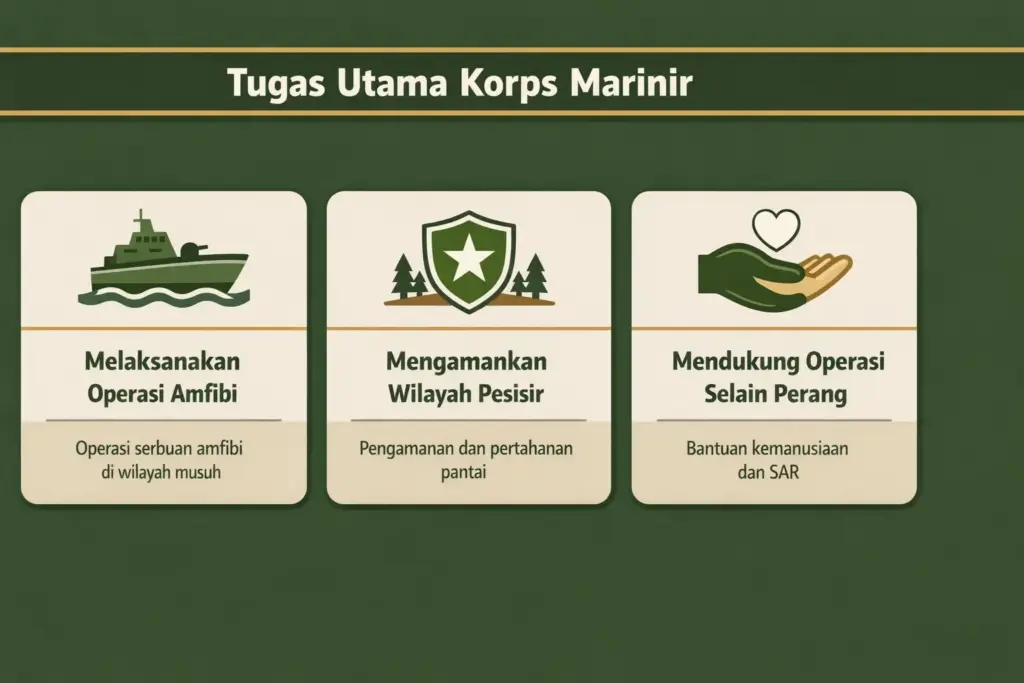 Tugas Utama Korps Marinir

Melaksanakan Operasi Amfibi

Operasi serbuan amfibi di wilayah musuh

Mengamankan Wilayah Pesisir

Pengamanan dan pertahanan pantai

Mendukung Operasi Selain Perang

Bantuan kemanusiaan dan SAR